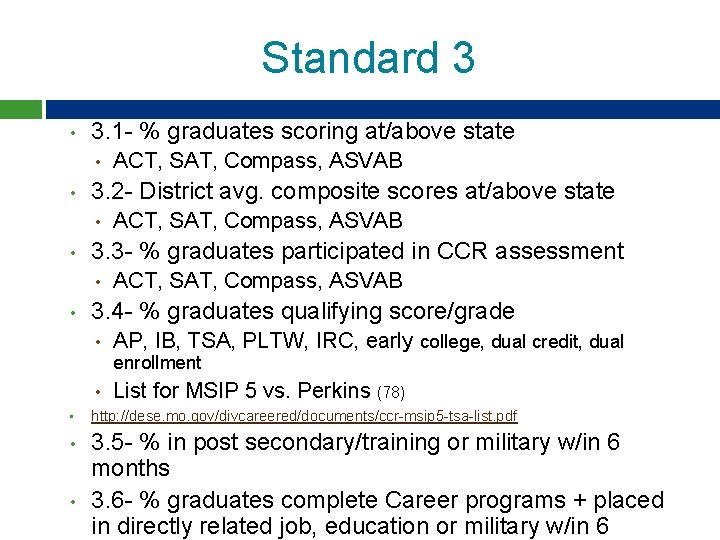 Standard 3

• 3.1- % graduates scoring at/above state
  • ACT, SAT, Compass, ASVAB
• 3.2- District avg. composite scores at/above state
  • ACT, SAT, Compass, ASVAB
• 3.3- % graduates participated in CCR assessment
  • ACT, SAT, Compass, ASVAB
• 3.4- % graduates qualifying score/grade
  • AP, IB, TSA, PLTW, IRC, early college, dual credit, dual enrollment
  • List for MSIP 5 vs. Perkins (78)
• http://dese.mo.gov/divcareered/documents/ccr-msip5-tsa-list.pdf
• 3.5- % in post secondary/training or military w/in 6 months
• 3.6- % graduates complete Career programs + placed in directly related job, education or military w/in 6